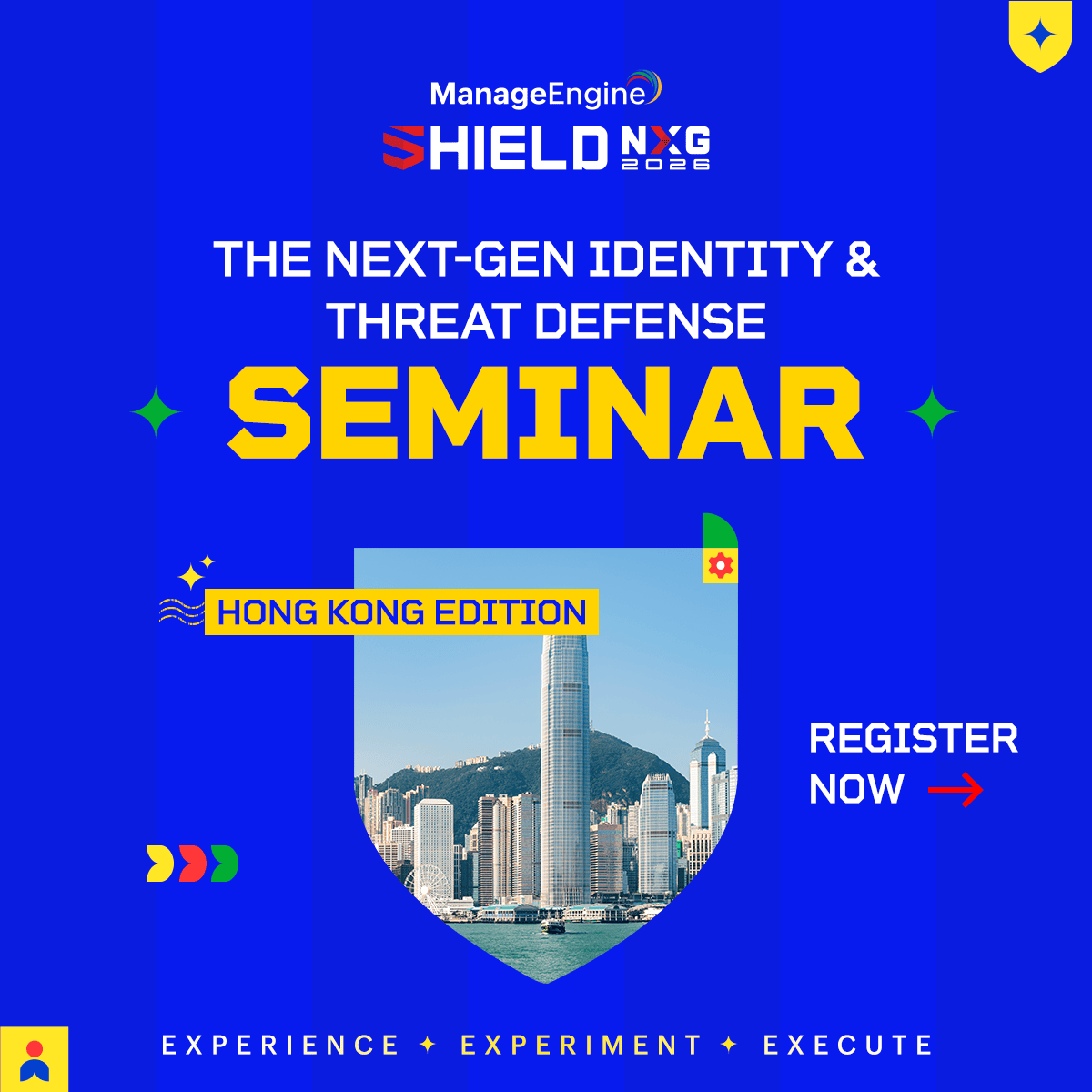 ManageEngine
SHIELD NXG 2026

THE NEXT-GEN IDENTITY & THREAT DEFENSE
SEMINAR

HONG KONG EDITION

REGISTER NOW

EXPERIENCE ✦ EXPERIMENT ✦ EXECUTE